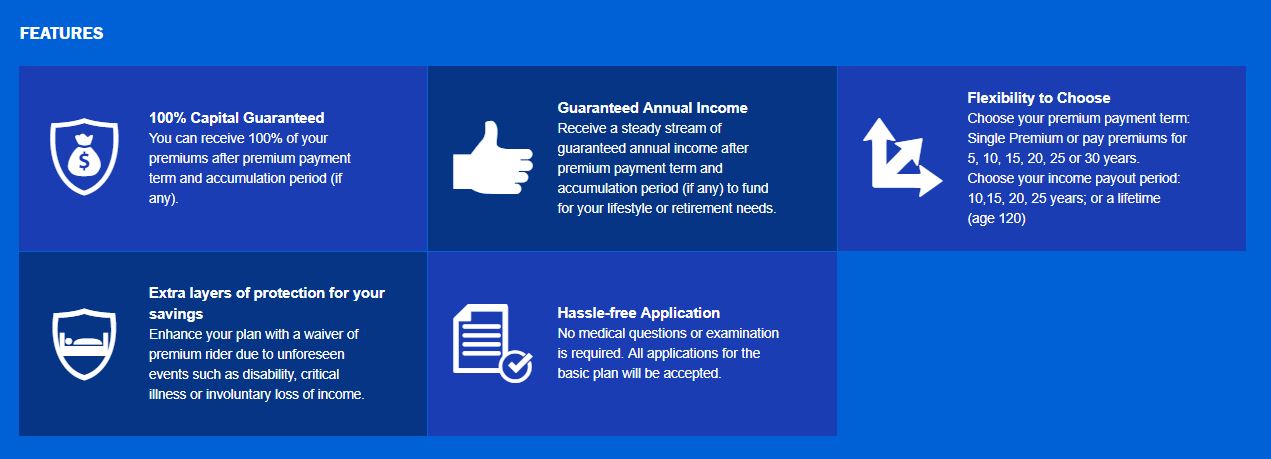 FEATURES

100% Capital Guaranteed
You can receive 100% of your premiums after premium payment term and accumulation period (if any).

Guaranteed Annual Income
Receive a steady stream of guaranteed annual income after premium payment term and accumulation period (if any) to fund for your lifestyle or retirement needs.

Flexibility to Choose
Choose your premium payment term: Single Premium or pay premiums for 5, 10, 15, 20, 25 or 30 years.
Choose your income payout period: 10,15, 20, 25 years; or a lifetime (age 120)

Extra layers of protection for your savings
Enhance your plan with a waiver of premium rider due to unforeseen events such as disability, critical illness or involuntary loss of income.

Hassle-free Application
No medical questions or examination is required. All applications for the basic plan will be accepted.